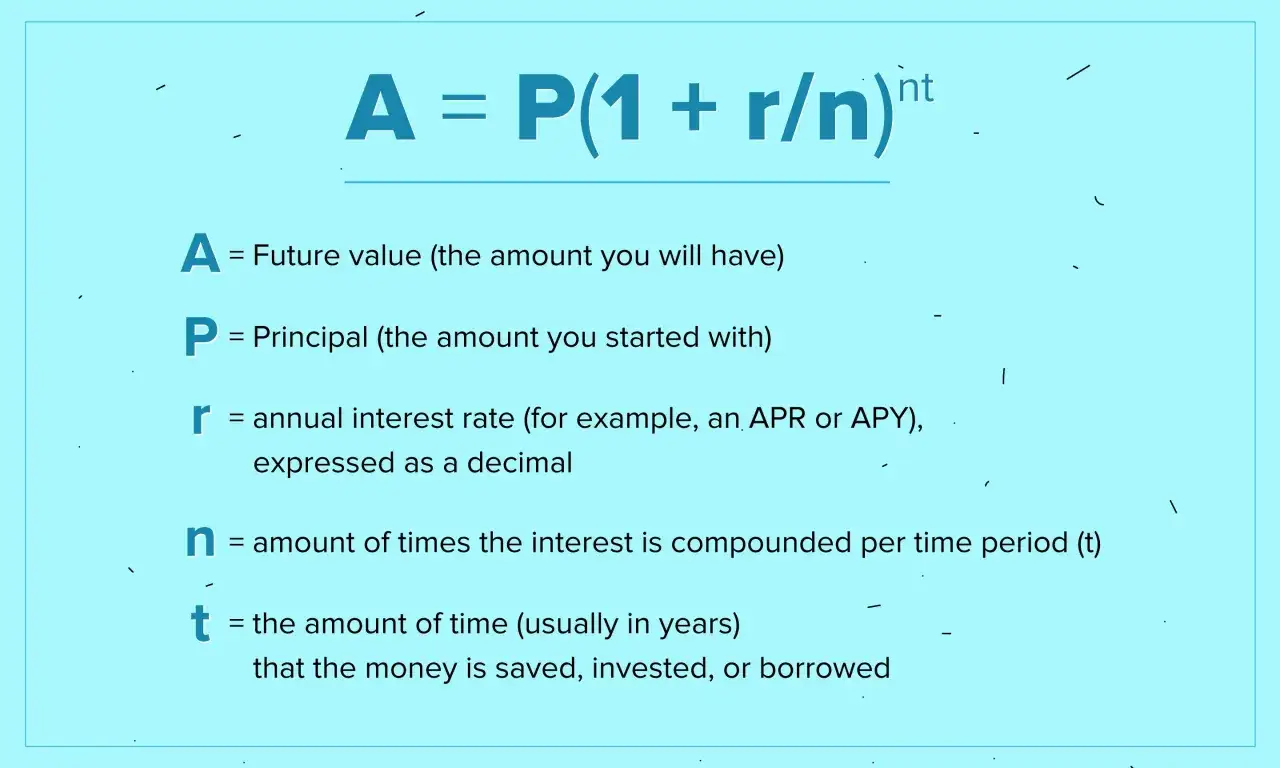 $A = P(1 + r/n)^{nt}$

A = Future value (the amount you will have)

P = Principal (the amount you started with)

r = annual interest rate (for example, an APR or APY), expressed as a decimal

n = amount of times the interest is compounded per time period (t)

t = the amount of time (usually in years) that the money is saved, invested, or borrowed